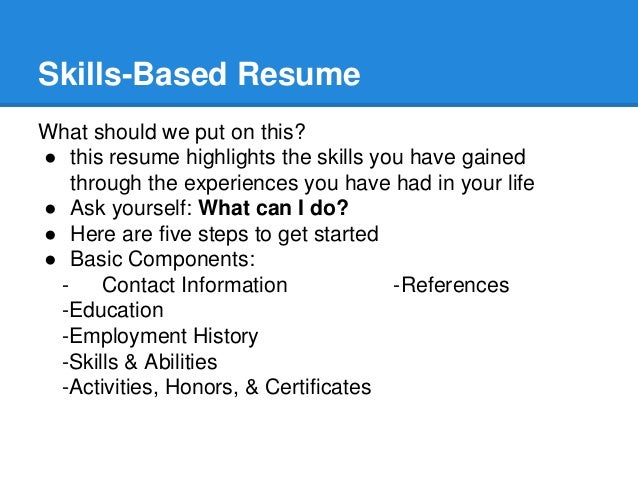 Skills-Based Resume

What should we put on this?
● this resume highlights the skills you have gained through the experiences you have had in your life
● Ask yourself: **What can I do?**
● Here are five steps to get started
● Basic Components:
- Contact Information -References
-Education
-Employment History
-Skills & Abilities
-Activities, Honors, & Certificates